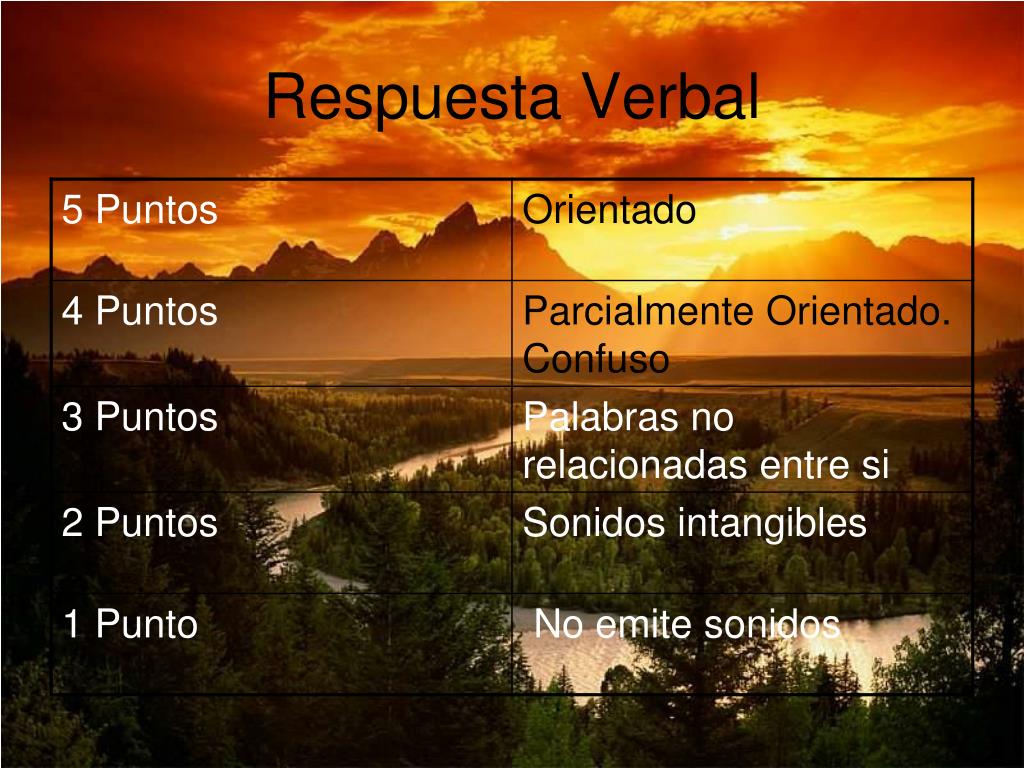 Respuesta Verbal

| 5 Puntos | Orientado |
|---|---|
| 4 Puntos | Parcialmente Orientado. Confuso |
| 3 Puntos | Palabras no relacionadas entre si |
| 2 Puntos | Sonidos intangibles |
| 1 Punto | No emite sonidos |